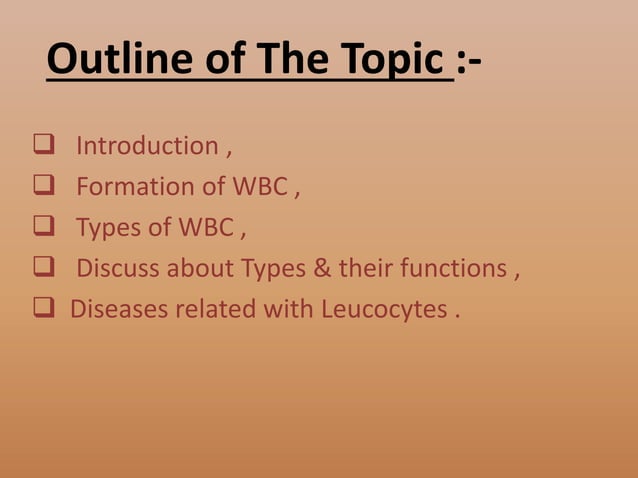 Outline of The Topic :-

❑ Introduction ,
❑ Formation of WBC ,
❑ Types of WBC ,
❑ Discuss about Types & their functions ,
❑ Diseases related with Leucocytes .